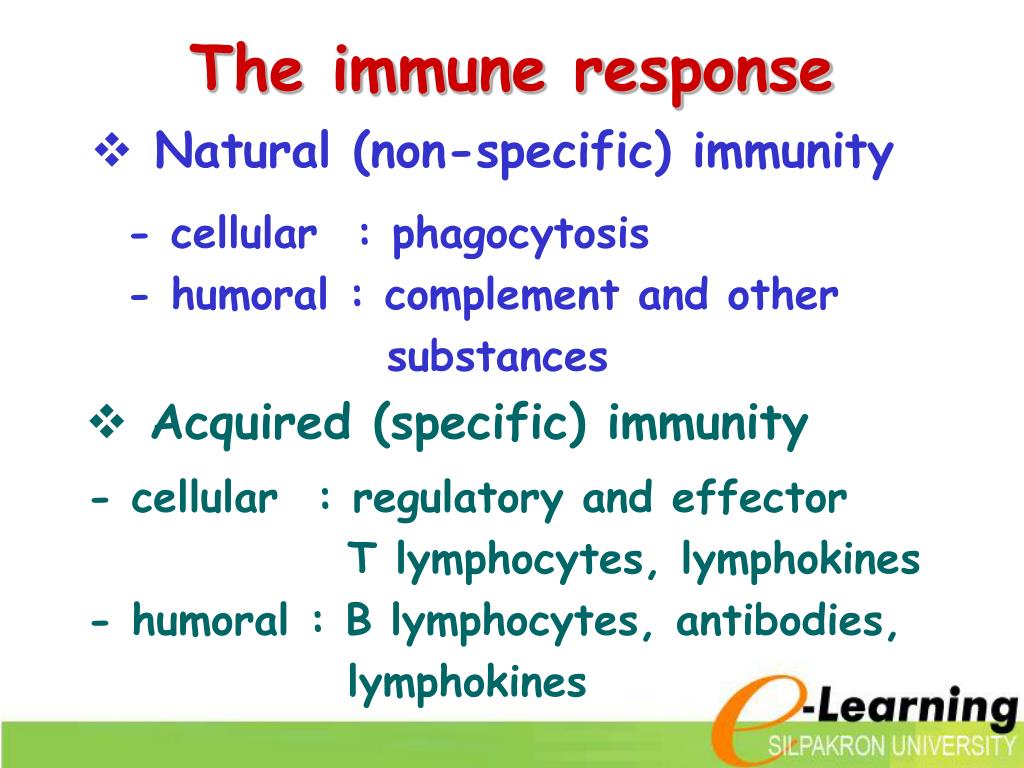 The immune response

❖ Natural (non-specific) immunity

- cellular : phagocytosis
- humoral : complement and other substances

❖ Acquired (specific) immunity

- cellular : regulatory and effector T lymphocytes, lymphokines
- humoral : B lymphocytes, antibodies, lymphokines

e-Learning
SILPAKRON UNIVERSITY